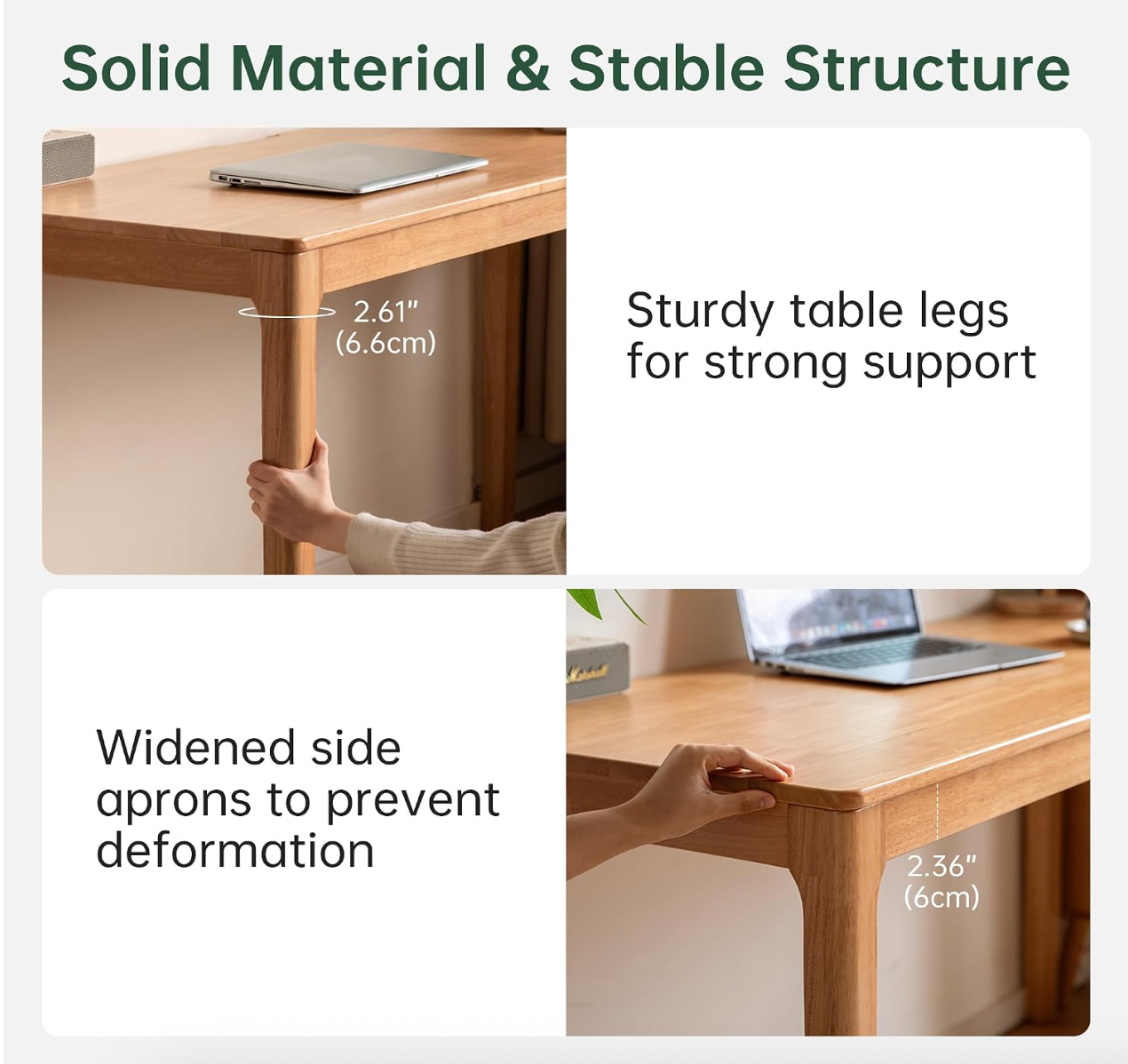 Solid Material & Stable Structure

2.61"
(6.6cm)

Sturdy table legs for strong support

Widened side aprons to prevent deformation

Marshall

2.36"
(6cm)